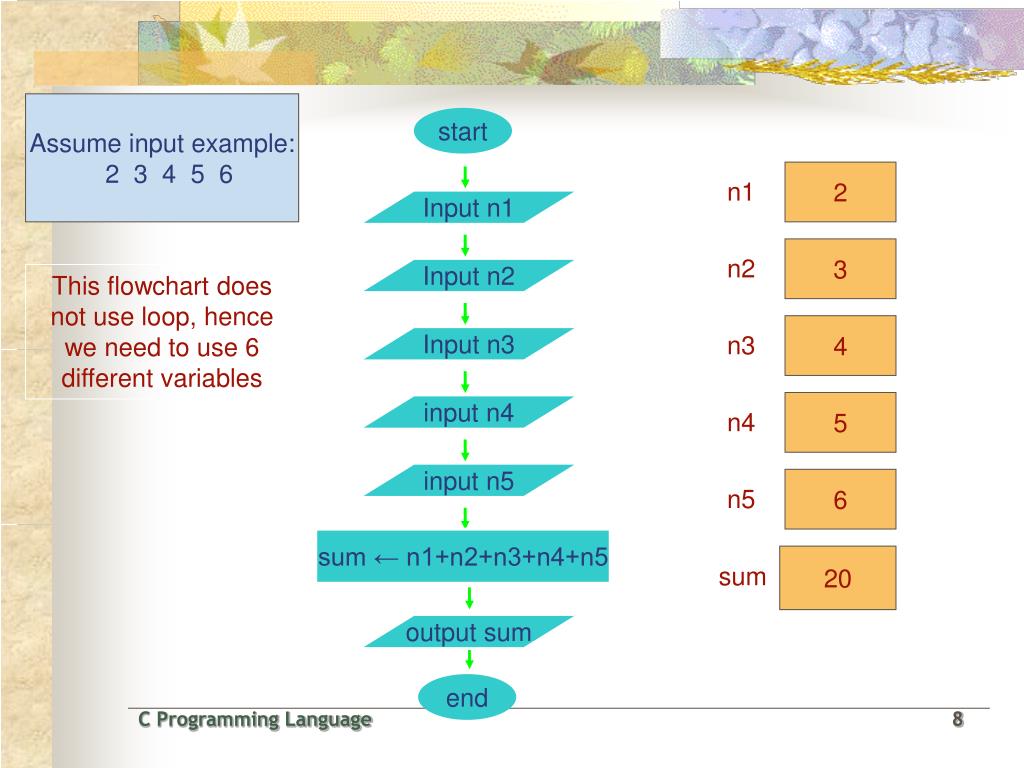 Assume input example:
2 3 4 5 6

This flowchart does not use loop, hence we need to use 6 different variables

start

Input n1

Input n2

Input n3

input n4

input n5

sum ← n1+n2+n3+n4+n5

output sum

end

n1 2

n2 3

n3 4

n4 5

n5 6

sum 20

C Programming Language

8